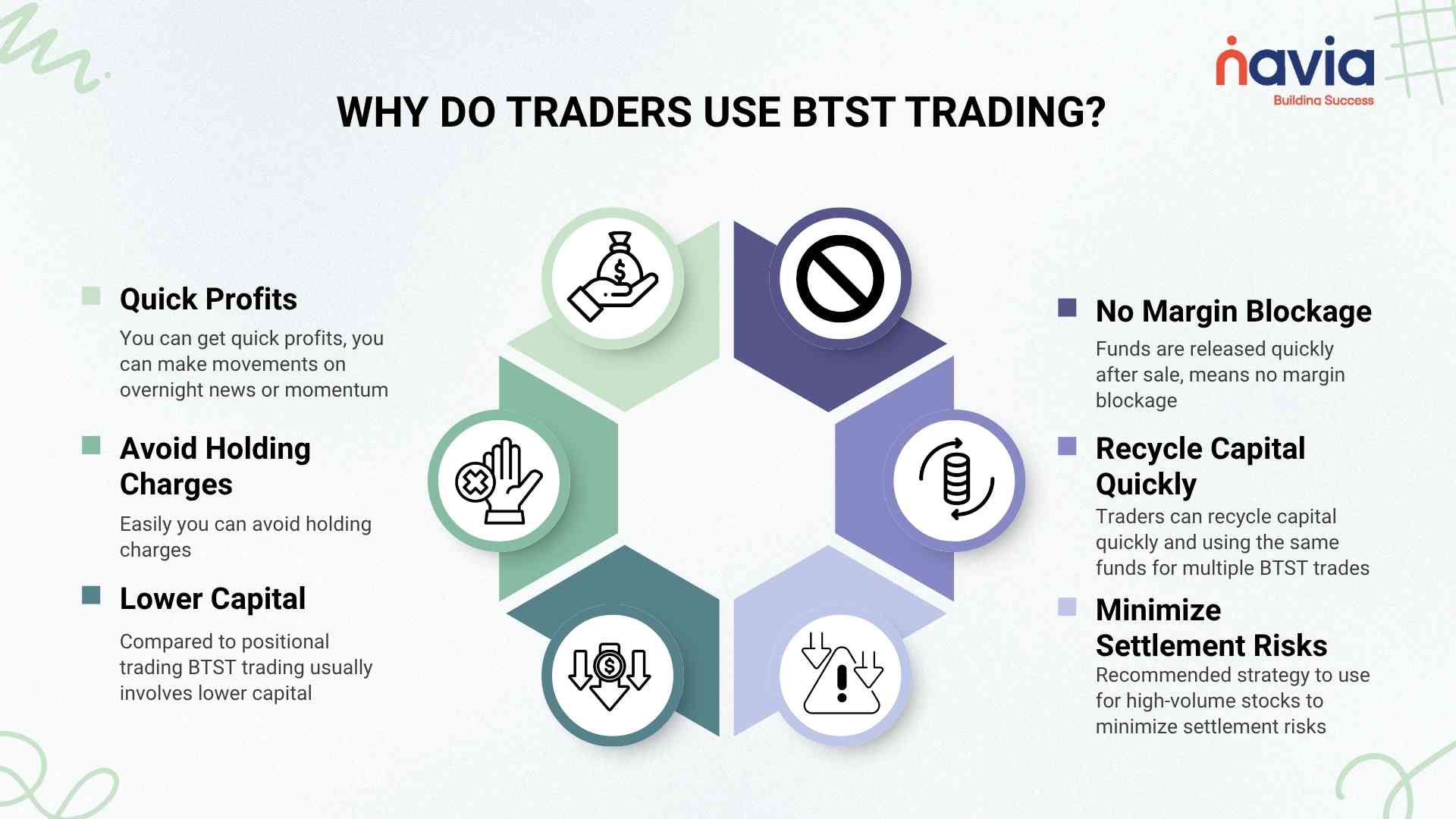 navia
Building Success

WHY DO TRADERS USE BTST TRADING?

Quick Profits
You can get quick profits, you can make movements on overnight news or momentum

Avoid Holding Charges
Easily you can avoid holding charges

Lower Capital
Compared to positional trading BTST trading usually involves lower capital

No Margin Blockage
Funds are released quickly after sale, means no margin blockage

Recycle Capital Quickly
Traders can recycle capital quickly and using the same funds for multiple BTST trades

Minimize Settlement Risks
Recommended strategy to use for high-volume stocks to minimize settlement risks